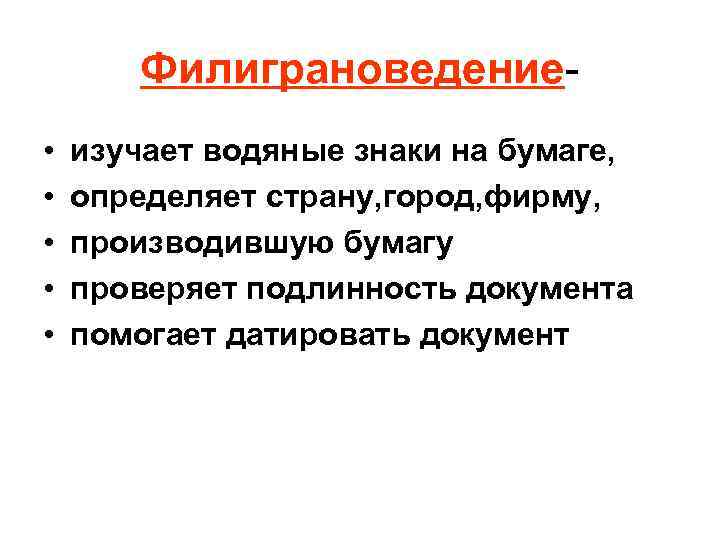 Филиграноведение-

• изучает водяные знаки на бумаге,
• определяет страну,город,фирму,
• производившую бумагу
• проверяет подлинность документа
• помогает датировать документ